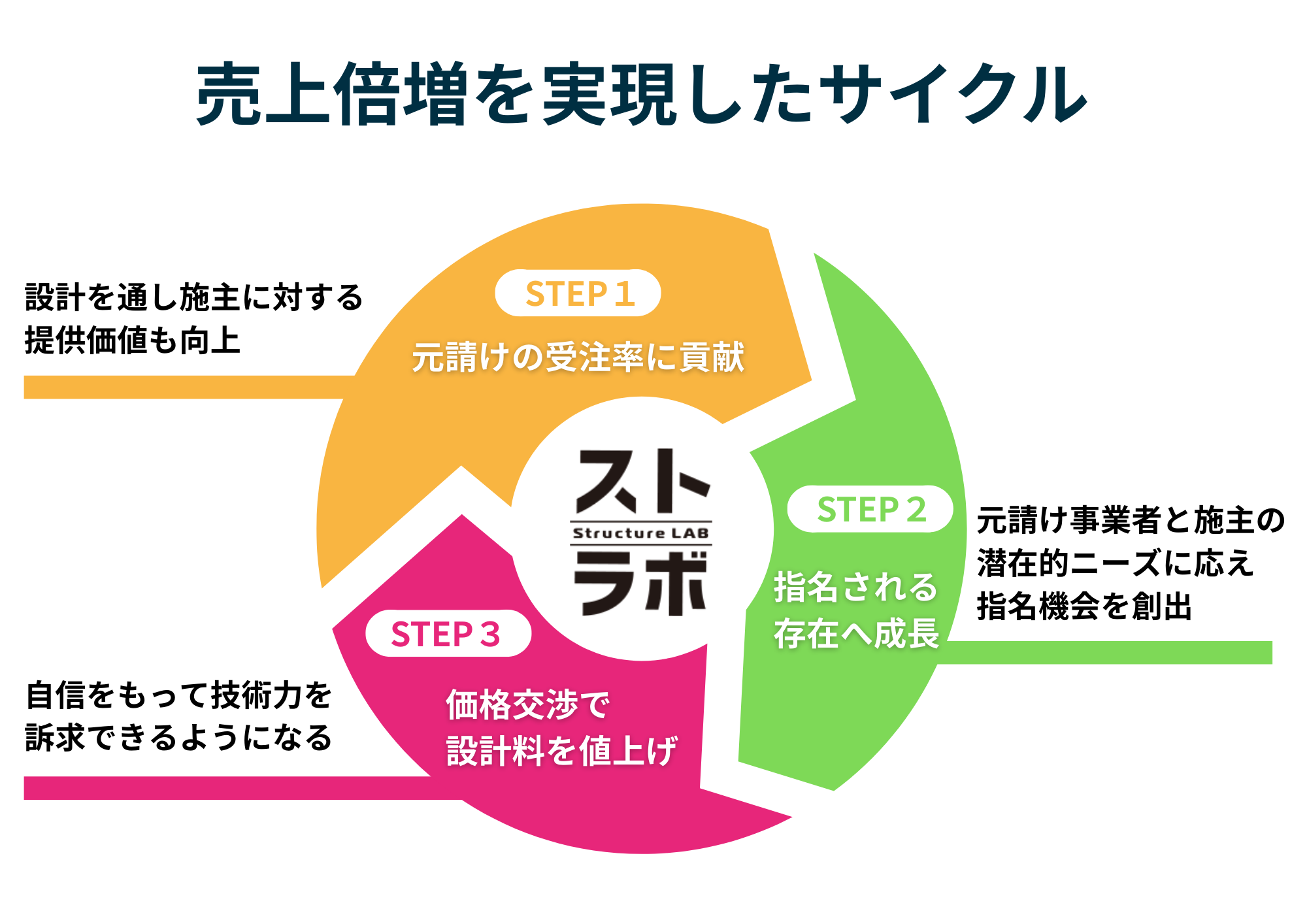 売上倍増を実現したサイクル

設計を通し施主に対する提供価値も向上

STEP 1

元請けの受注率に貢献

スト
Structure LAB
ラボ

STEP 2

指名される存在へ成長

元請け事業者と施主の潜在的ニーズに応え指名機会を創出

STEP 3

価格交渉で設計料を値上げ

自信をもって技術力を訴求できるようになる